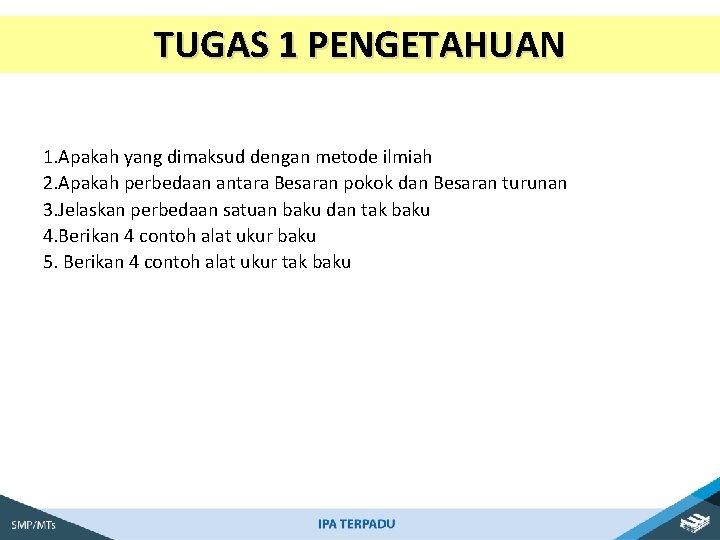 TUGAS 1 PENGETAHUAN

1.Apakah yang dimaksud dengan metode ilmiah
2.Apakah perbedaan antara Besaran pokok dan Besaran turunan
3.Jelaskan perbedaan satuan baku dan tak baku
4.Berikan 4 contoh alat ukur baku
5. Berikan 4 contoh alat ukur tak baku

SMP/MTs

IPA TERPADU